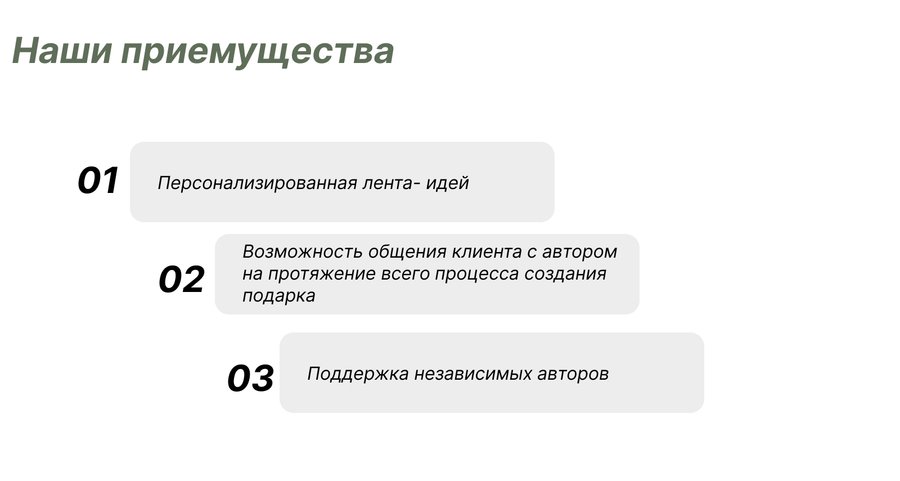 Наши приемущества

01 Персонализированная лента- идей

02 Возможность общения клиента с автором на протяжение всего процесса создания подарка

03 Поддержка независимых авторов